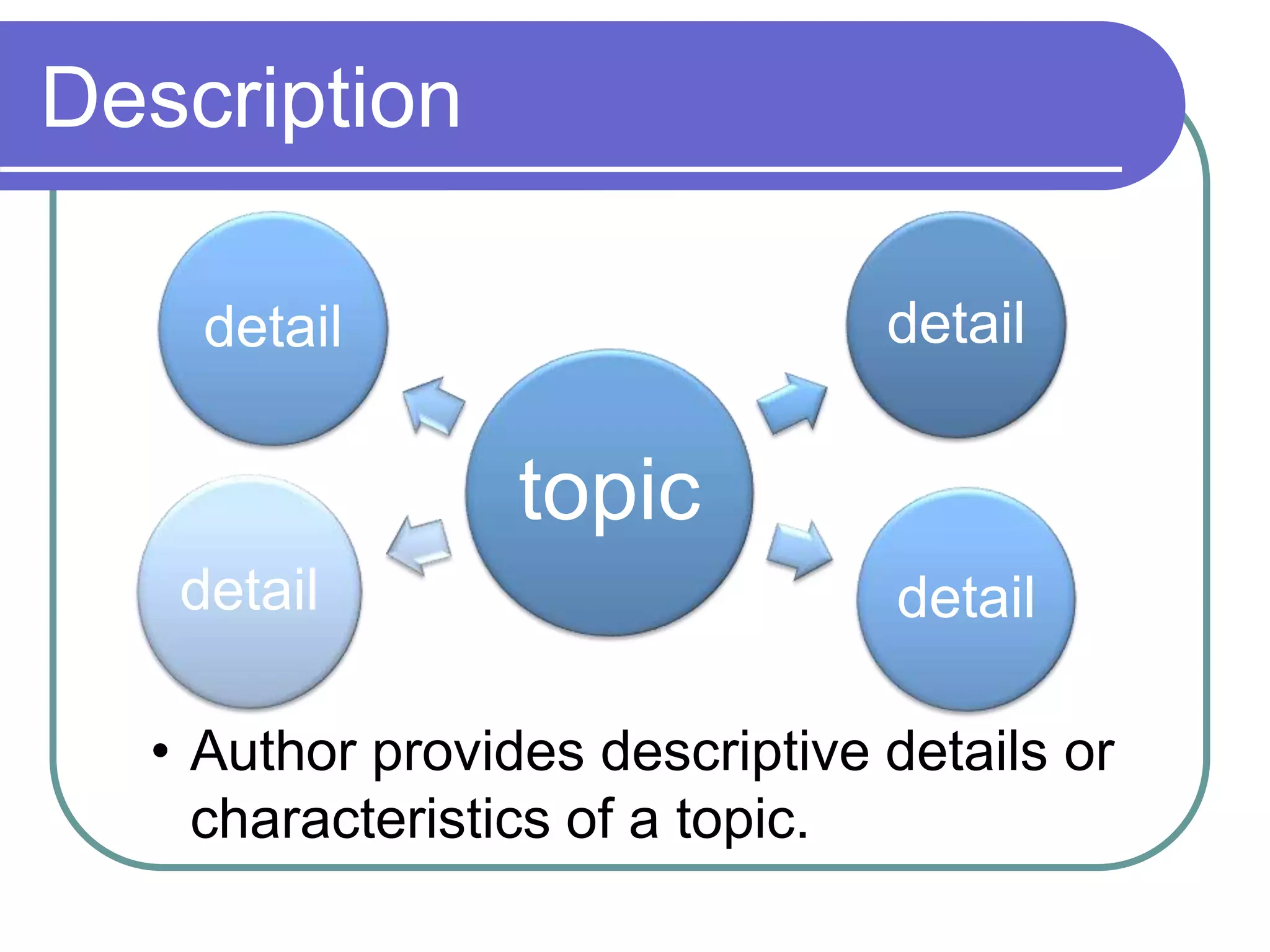 Description

detail

detail

topic

detail

detail

• Author provides descriptive details or characteristics of a topic.